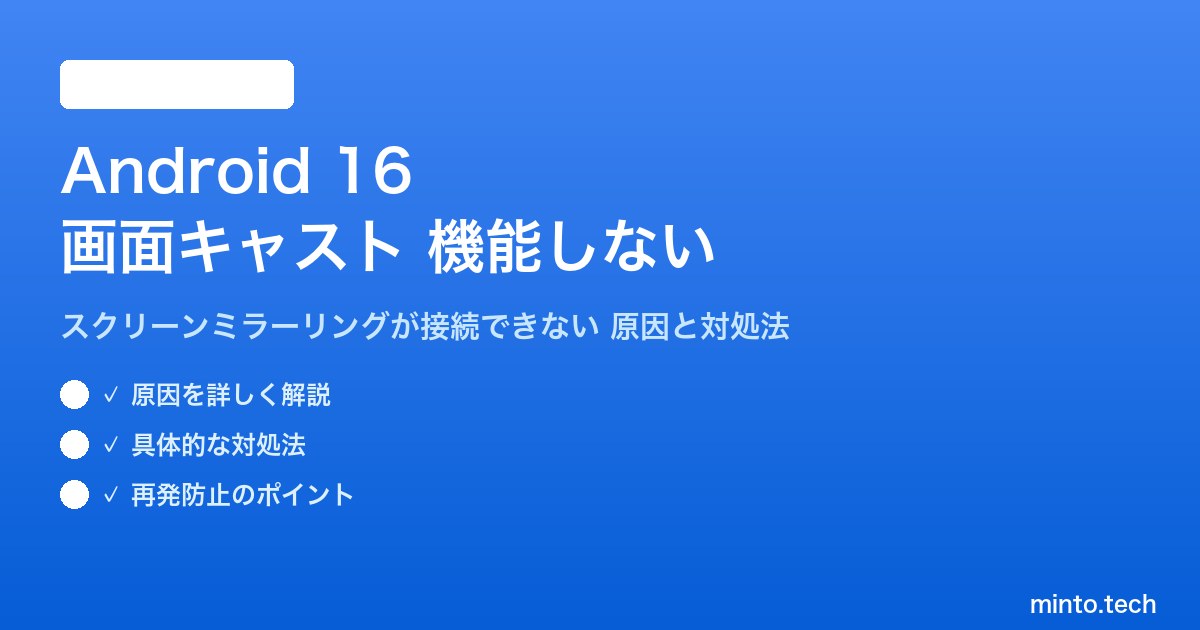 Android 16
画面キャスト 機能しない

スクリーンミラーリングが接続できない 原因と対処法

✓ 原因を詳しく解説

✓ 具体的な対処法

✓ 再発防止のポイント

minto.tech